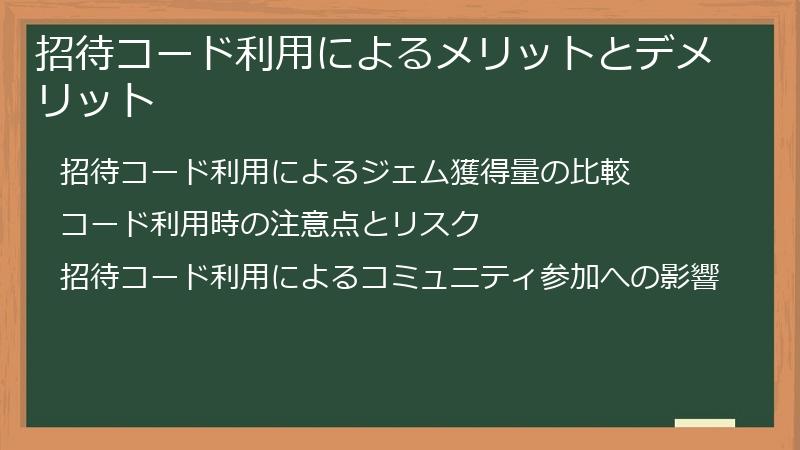 招待コード利用によるメリットとデメリット

招待コード利用によるジェム獲得量の比較

コード利用時の注意点とリスク

招待コード利用によるコミュニティ参加への影響